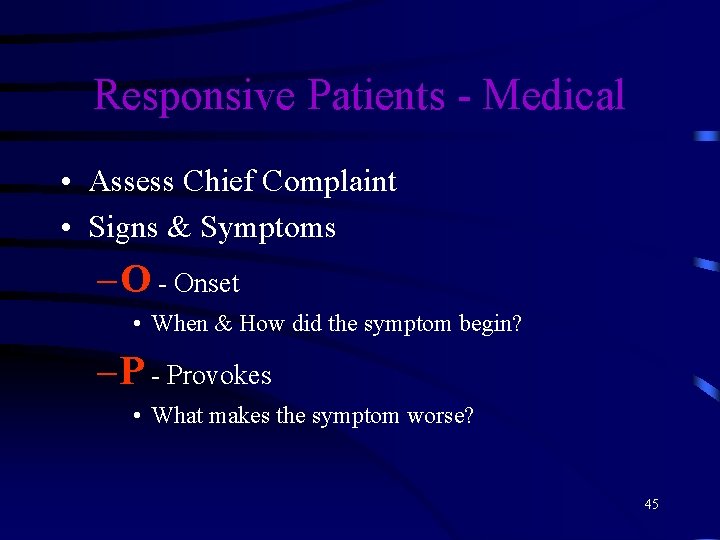 Responsive Patients - Medical

• Assess Chief Complaint
• Signs & Symptoms
– O - Onset
• When & How did the symptom begin?
– P - Provokes
• What makes the symptom worse?

45